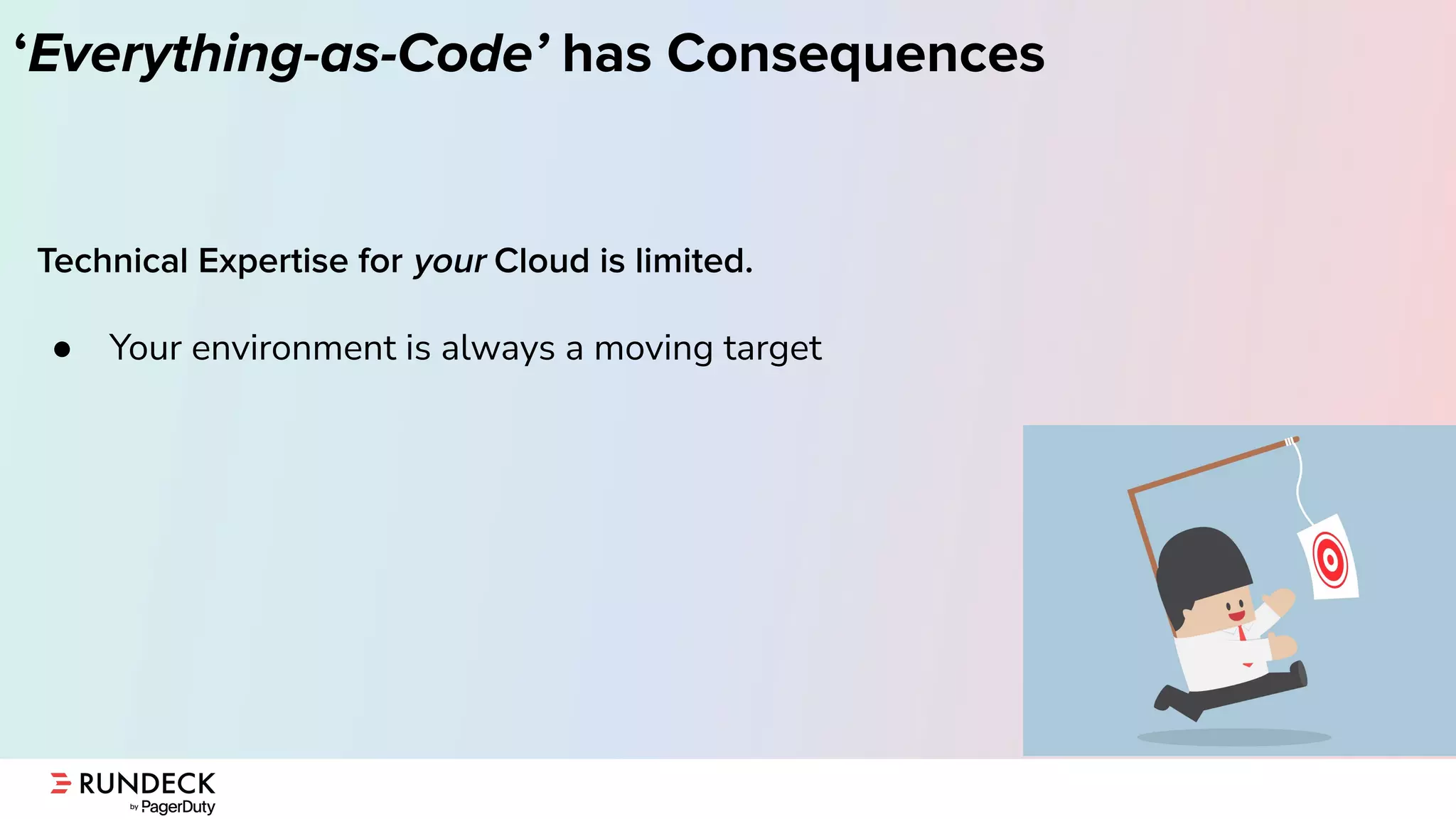 ‘Everything-as-Code’ has Consequences

Technical Expertise for your Cloud is limited.

● Your environment is always a moving target

RUNDECK
by PagerDuty